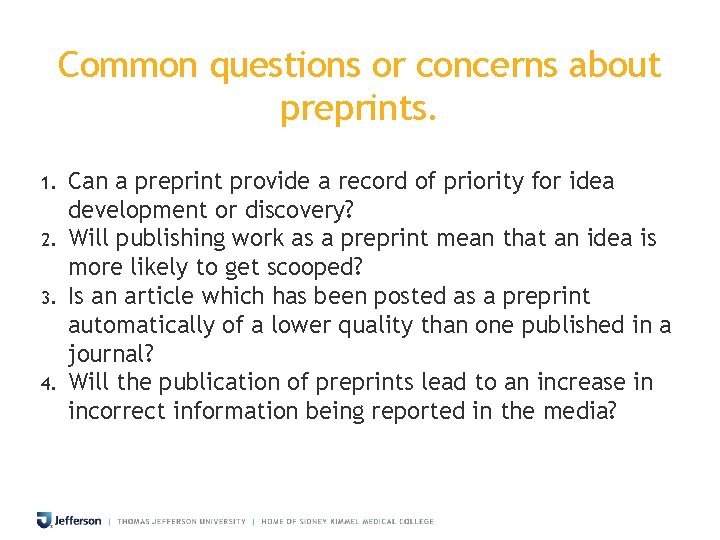 Common questions or concerns about preprints.

1. Can a preprint provide a record of priority for idea development or discovery?
2. Will publishing work as a preprint mean that an idea is more likely to get scooped?
3. Is an article which has been posted as a preprint automatically of a lower quality than one published in a journal?
4. Will the publication of preprints lead to an increase in incorrect information being reported in the media?

Jefferson | THOMAS JEFFERSON UNIVERSITY | HOME OF SIDNEY KIMMEL MEDICAL COLLEGE